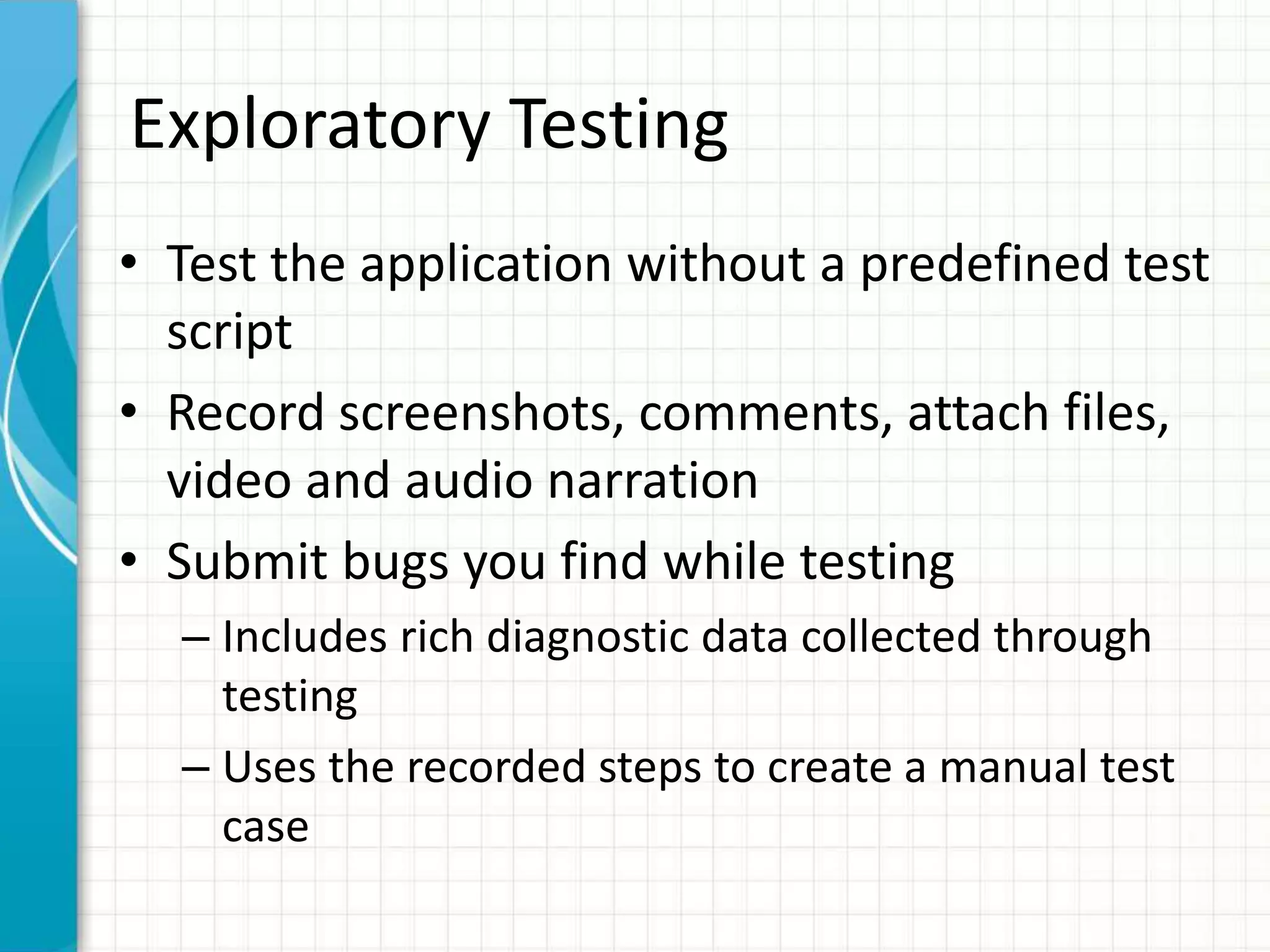 Exploratory Testing

• Test the application without a predefined test script

• Record screenshots, comments, attach files, video and audio narration

• Submit bugs you find while testing

– Includes rich diagnostic data collected through testing

– Uses the recorded steps to create a manual test case